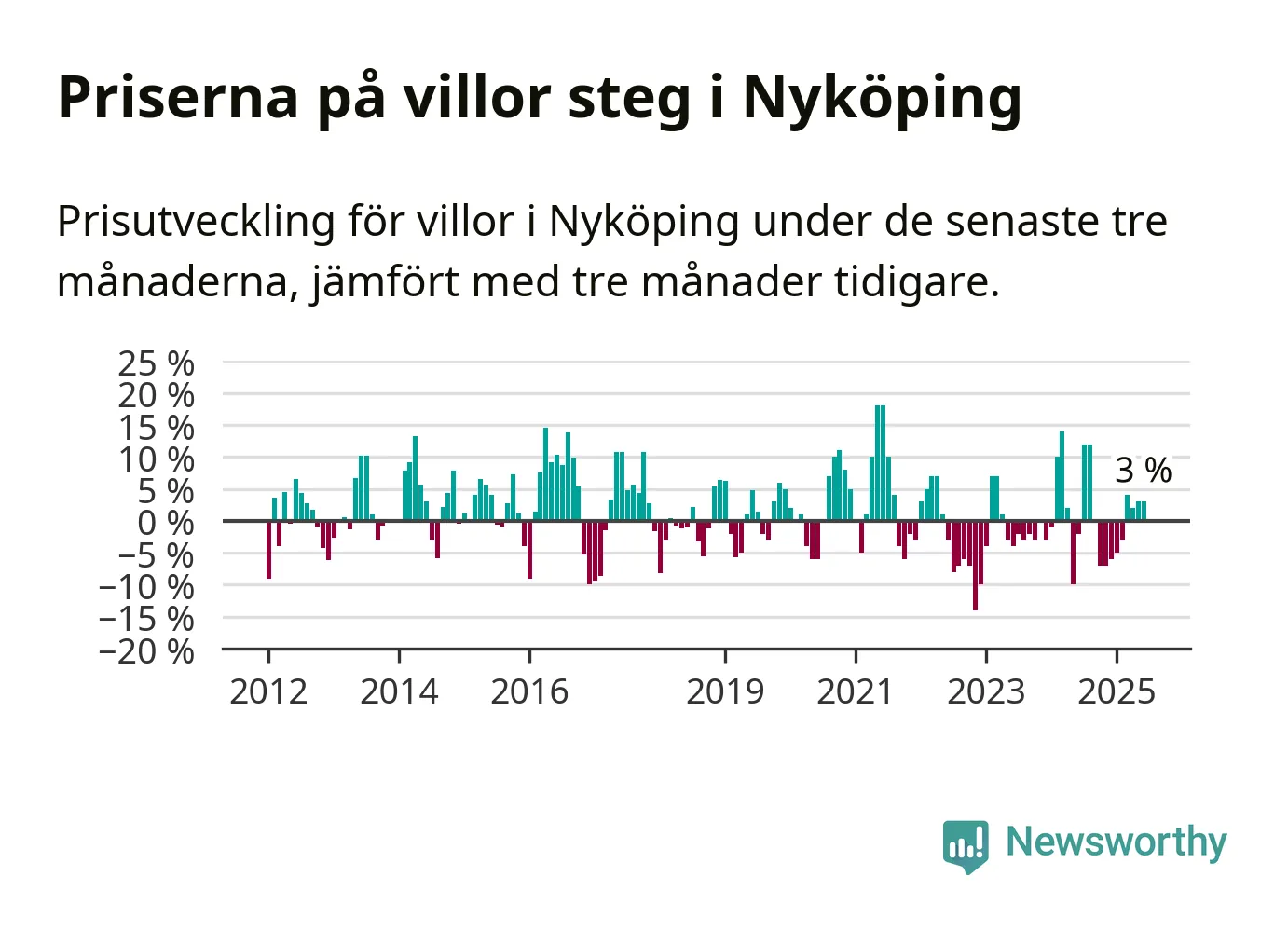 Priserna på villor steg i Nyköping

Prisutveckling för villor i Nyköping under de senaste tre månaderna, jämfört med tre månader tidigare.

25 %
20 %
15 %
10 %
5 %
0 %
−5 %
−10 %
−15 %
−20 %

3 %

2012
2014
2016
2019
2021
2023
2025

Newsworthy